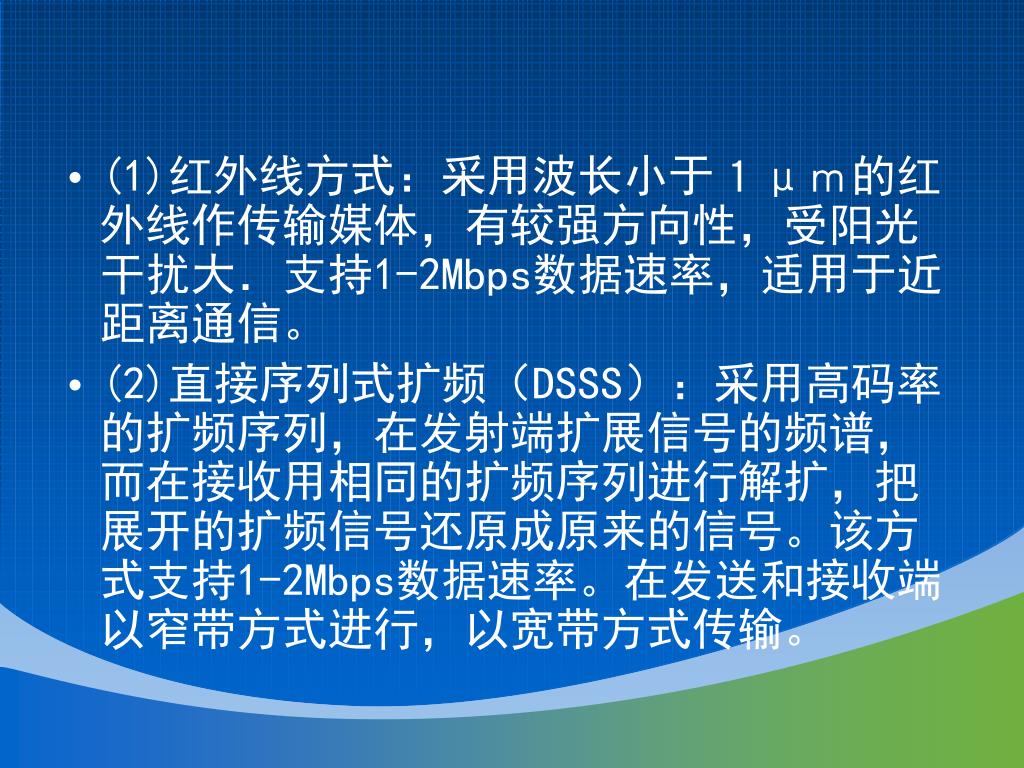 • (1)红外线方式：采用波长小于１μｍ的红外线作传输媒体，有较强方向性，受阳光干扰大．支持1-2Mbps数据速率，适用于近距离通信。

• (2)直接序列式扩频（DSSS）：采用高码率的扩频序列，在发射端扩展信号的频谱，而在接收用相同的扩频序列进行解扩，把展开的扩频信号还原成原来的信号。该方式支持1-2Mbps数据速率。在发送和接收端以窄带方式进行，以宽带方式传输。